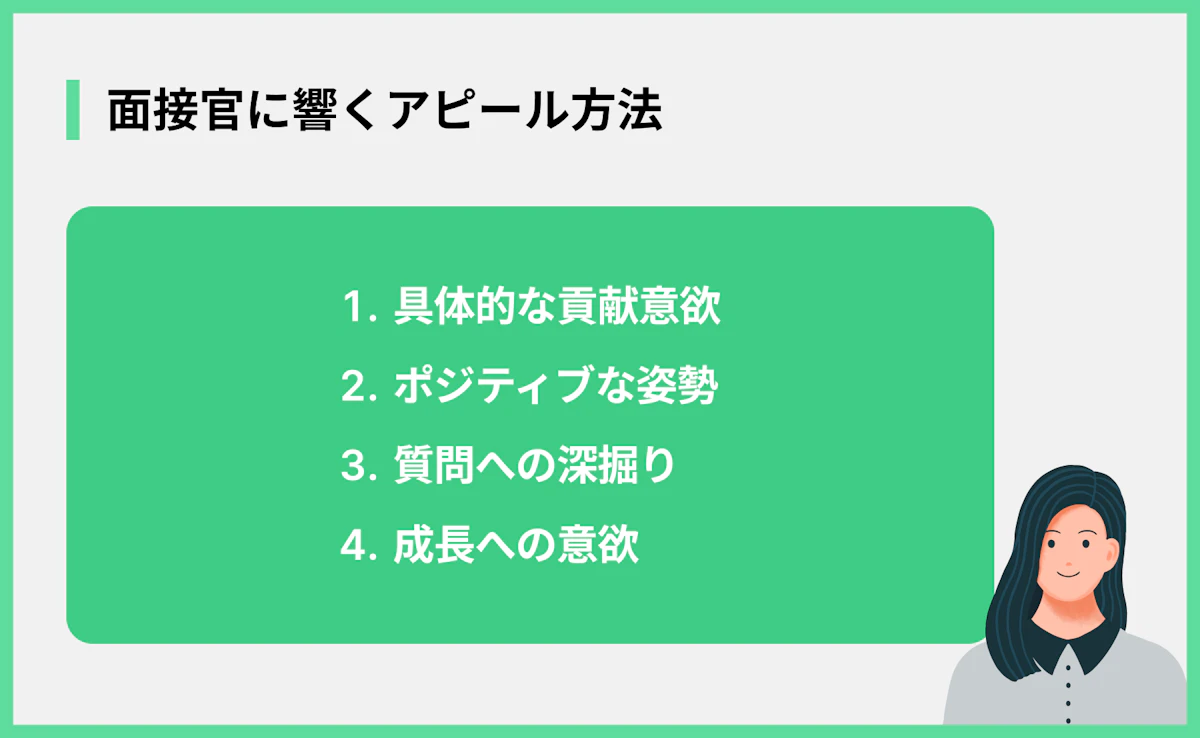 面接官に響くアピール方法

1. 具体的な貢献意欲
2. ポジティブな姿勢
3. 質問への深掘り
4. 成長への意欲